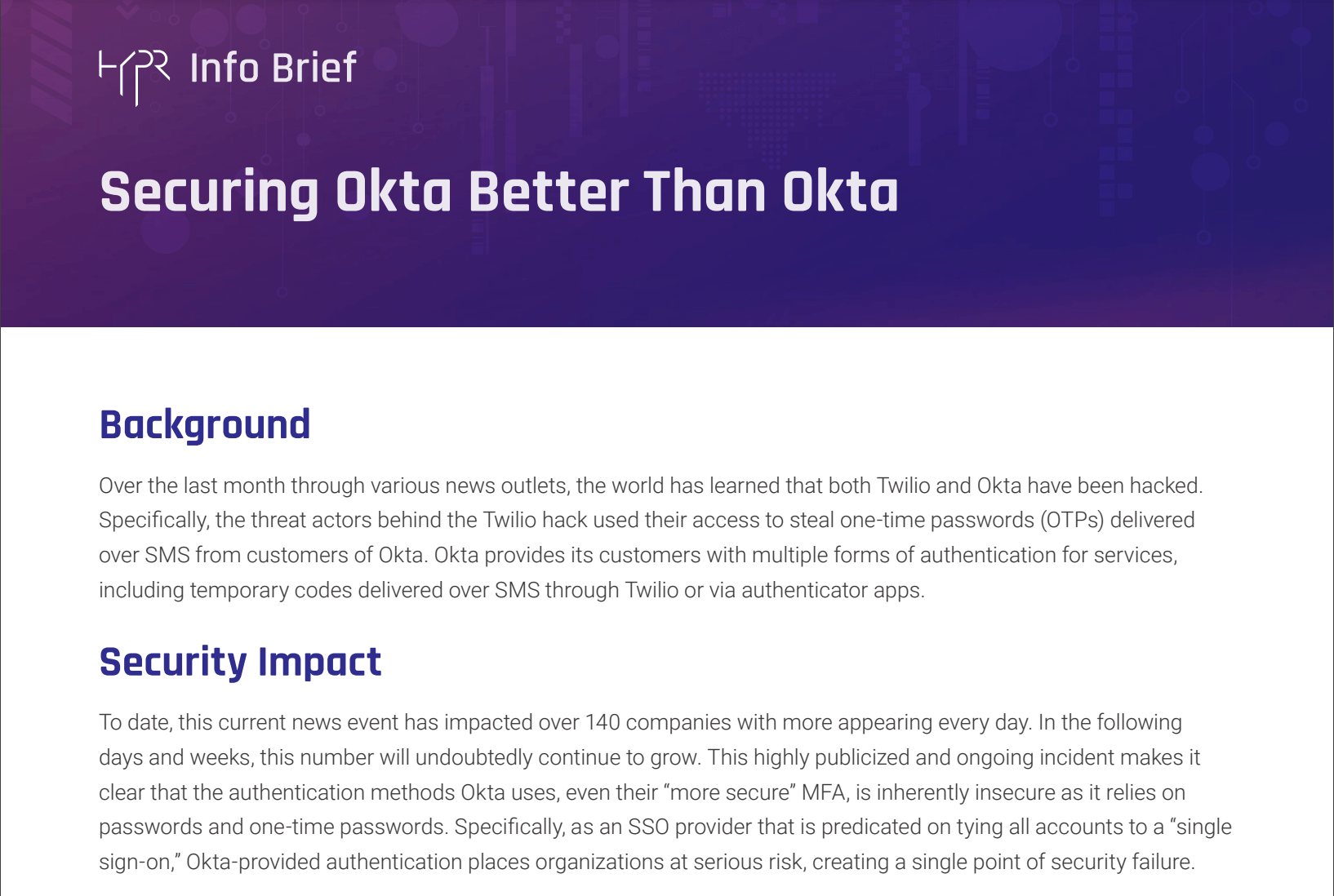 HYPR Info Brief

Securing Okta Better Than Okta

Background

Over the last month through various news outlets, the world has learned that both Twilio and Okta have been hacked. Specifically, the threat actors behind the Twilio hack used their access to steal one-time passwords (OTPs) delivered over SMS from customers of Okta. Okta provides its customers with multiple forms of authentication for services, including temporary codes delivered over SMS through Twilio or via authenticator apps.

Security Impact

To date, this current news event has impacted over 140 companies with more appearing every day. In the following days and weeks, this number will undoubtedly continue to grow. This highly publicized and ongoing incident makes it clear that the authentication methods Okta uses, even their “more secure” MFA, is inherently insecure as it relies on passwords and one-time passwords. Specifically, as an SSO provider that is predicated on tying all accounts to a “single sign-on,” Okta-provided authentication places organizations at serious risk, creating a single point of security failure.